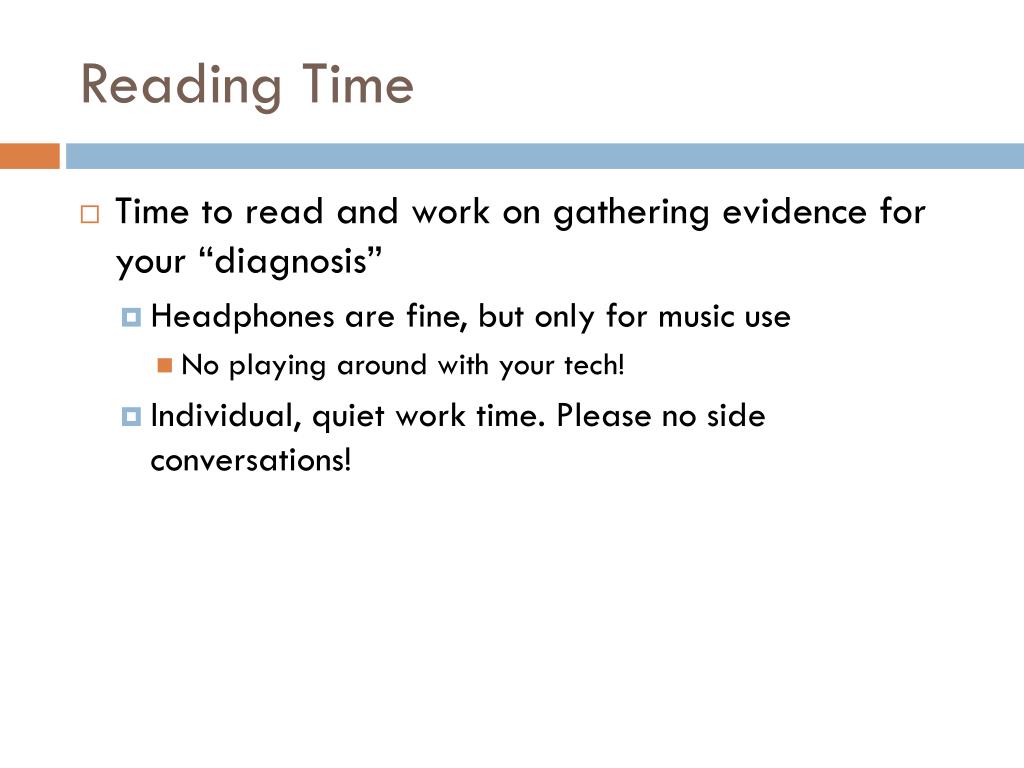 Reading Time

Time to read and work on gathering evidence for your “diagnosis”

Headphones are fine, but only for music use

No playing around with your tech!

Individual, quiet work time. Please no side conversations!